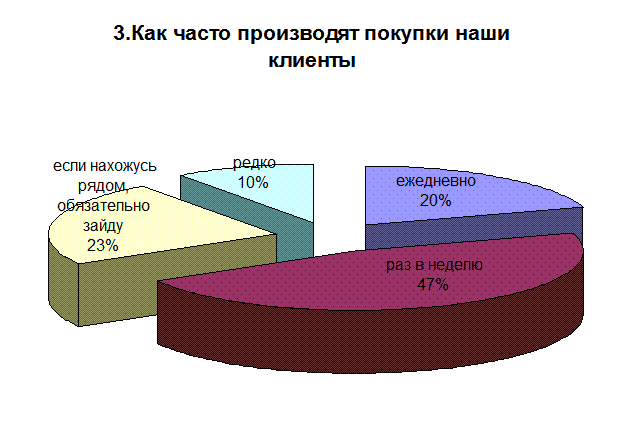 3.Как часто производят покупки наши клиенты

если нахожусь рядом, обязательно зайду
23%

редко
10%

ежедневно
20%

раз в неделю
47%